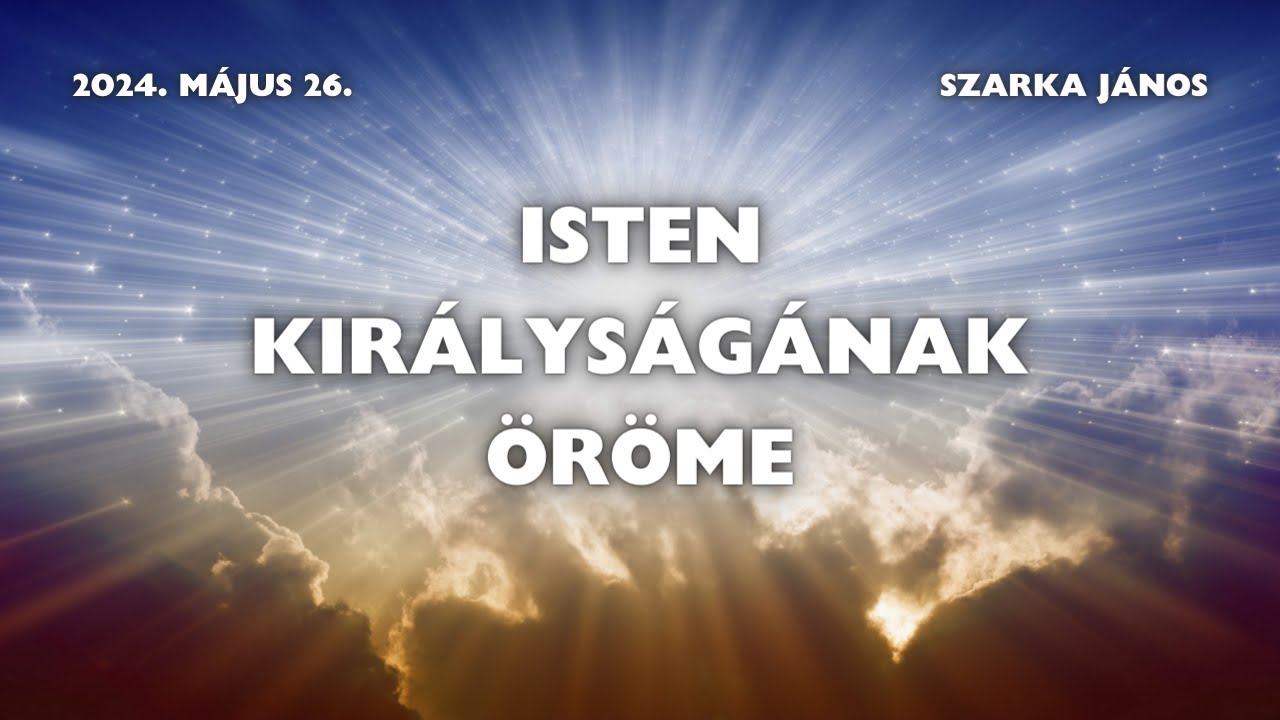 2024. MÁJUS 26.

SZARKA JÁNOS

ISTEN KIRÁLYSÁGÁNAK ÖRÖME